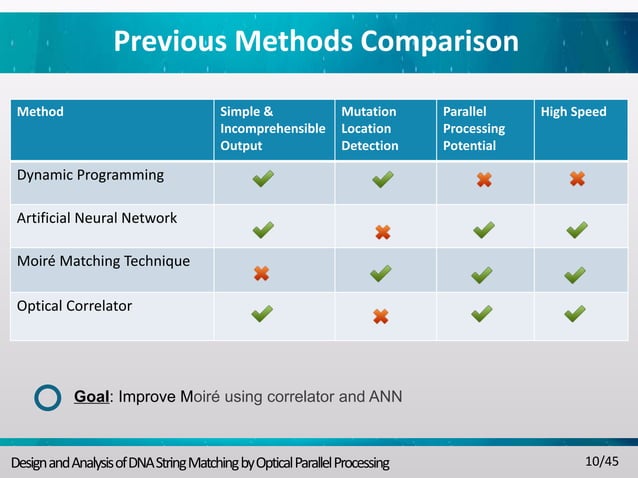 Previous Methods Comparison

| Method | Simple & Incomprehensible Output | Mutation Location Detection | Parallel Processing Potential | High Speed |
|---|---|---|---|---|
| Dynamic Programming | ✔ | ✔ | ✖ | ✖ |
| Artificial Neural Network | ✔ | ✖ | ✔ | ✔ |
| Moiré Matching Technique | ✖ | ✔ | ✔ | ✔ |
| Optical Correlator | ✔ | ✖ | ✔ | ✔ |

Goal: Improve Moiré using correlator and ANN

Design and Analysis of DNA String Matching by Optical Parallel Processing

10/45